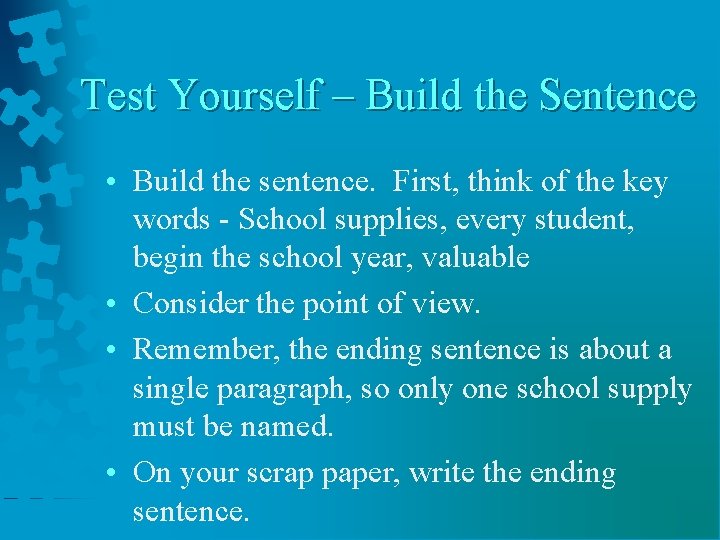 Test Yourself – Build the Sentence

• Build the sentence. First, think of the key words - School supplies, every student, begin the school year, valuable

• Consider the point of view.

• Remember, the ending sentence is about a single paragraph, so only one school supply must be named.

• On your scrap paper, write the ending sentence.